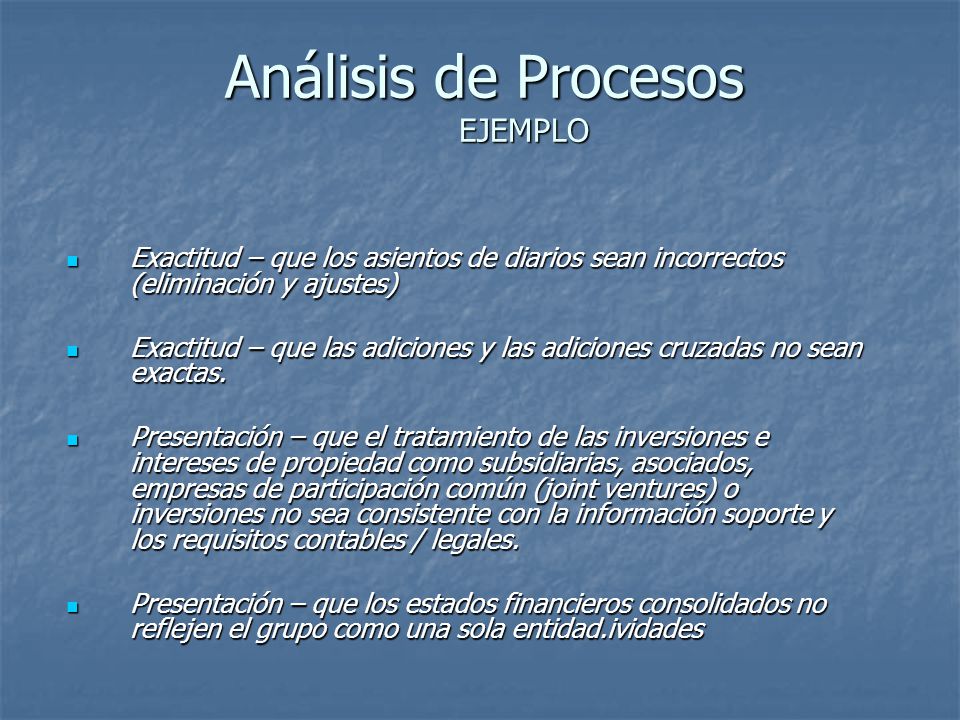 Análisis de Procesos
EJEMPLO

Exactitud – que los asientos de diarios sean incorrectos (eliminación y ajustes)

Exactitud – que las adiciones y las adiciones cruzadas no sean exactas.

Presentación – que el tratamiento de las inversiones e intereses de propiedad como subsidiarias, asociados, empresas de participación común (joint ventures) o inversiones no sea consistente con la información soporte y los requisitos contables / legales.

Presentación – que los estados financieros consolidados no reflejen el grupo como una sola entidad.ividades